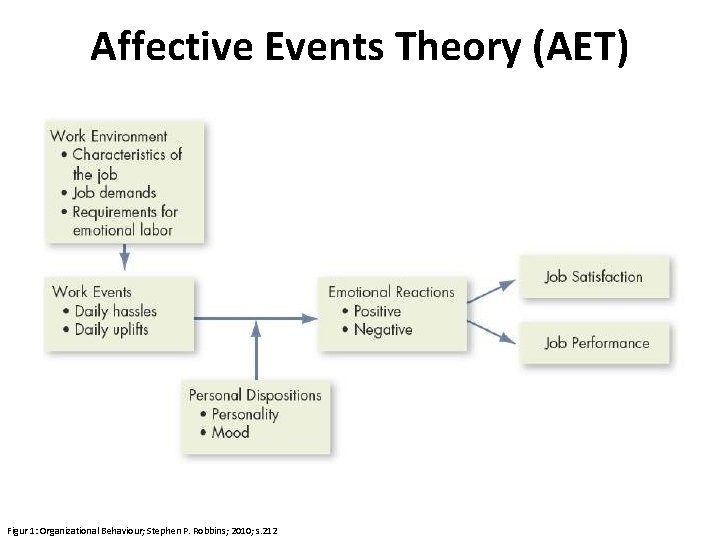 Affective Events Theory (AET)

Work Environment
• Characteristics of the job
• Job demands
• Requirements for emotional labor

Work Events
• Daily hassles
• Daily uplifts

Personal Dispositions
• Personality
• Mood

Emotional Reactions
• Positive
• Negative

Job Satisfaction

Job Performance

Figur 1: Organizational Behaviour; Stephen P. Robbins; 2010; s.212